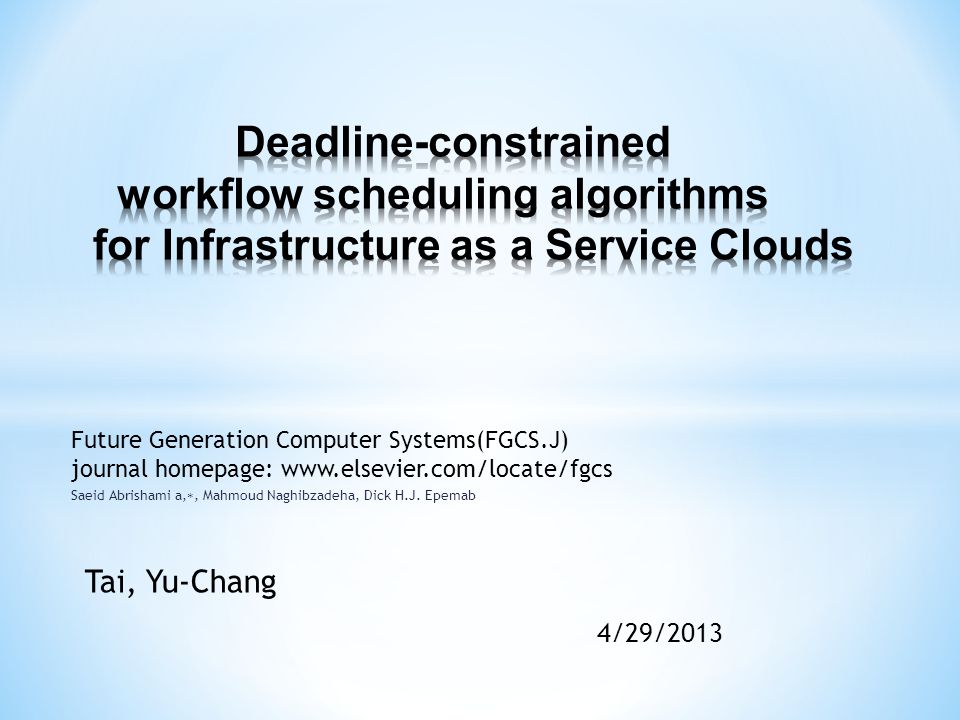 Deadline-constrained workflow scheduling algorithms for Infrastructure as a Service Clouds

Future Generation Computer Systems(FGCS.J)
journal homepage: www.elsevier.com/locate/fgcs
Saeid Abrishami a,∗, Mahmoud Naghibzadeha, Dick H.J. Epemab

Tai, Yu-Chang

4/29/2013